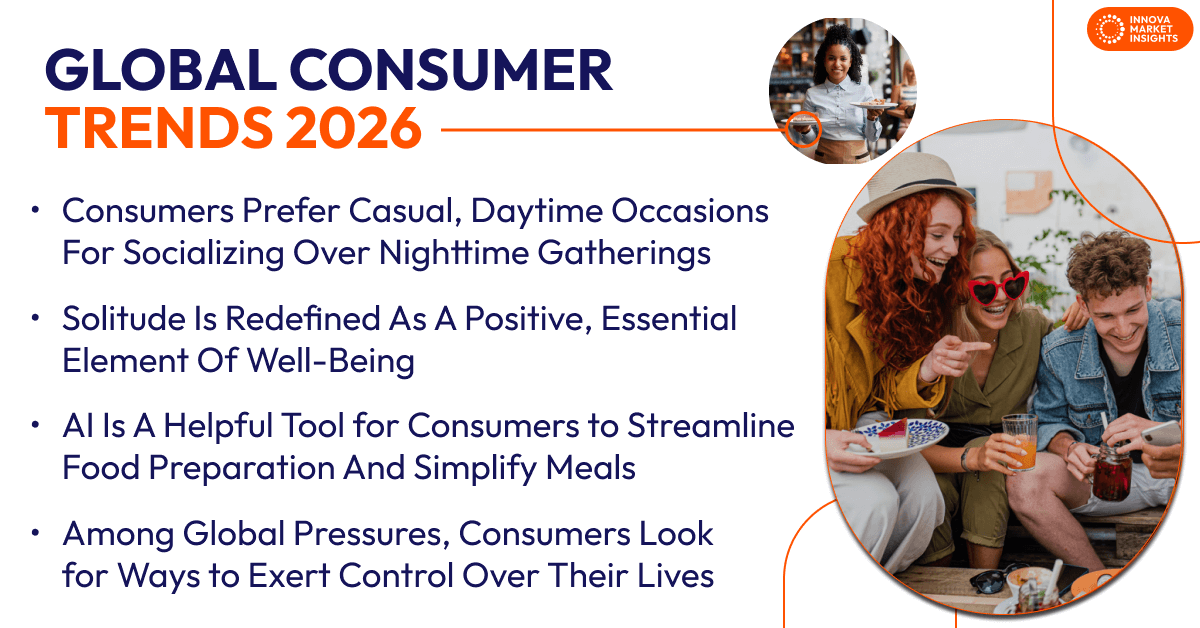 INNOVA MARKET INSIGHTS

GLOBAL CONSUMER TRENDS 2026

• Consumers Prefer Casual, Daytime Occasions For Socializing Over Nighttime Gatherings

• Solitude Is Redefined As A Positive, Essential Element Of Well-Being

• AI Is A Helpful Tool for Consumers to Streamline Food Preparation And Simplify Meals

• Among Global Pressures, Consumers Look for Ways to Exert Control Over Their Lives